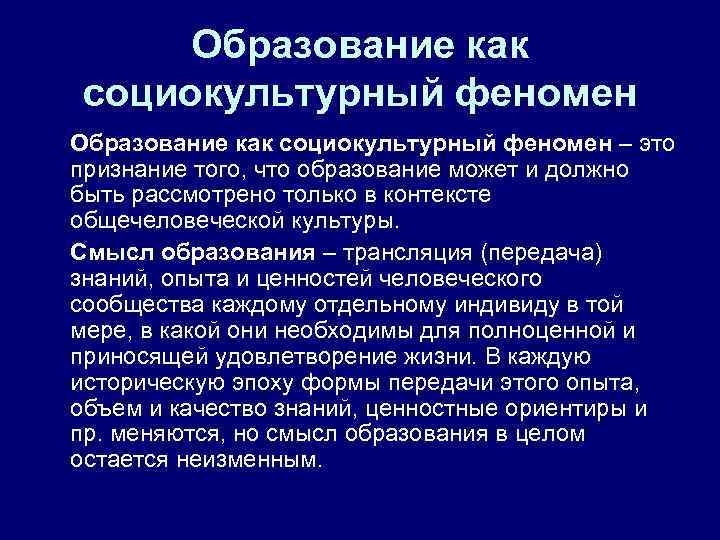 Образование как социокультурный феномен

Образование как социокультурный феномен – это признание того, что образование может и должно быть рассмотрено только в контексте общечеловеческой культуры.

Смысл образования – трансляция (передача) знаний, опыта и ценностей человеческого сообщества каждому отдельному индивиду в той мере, в какой они необходимы для полноценной и приносящей удовлетворение жизни. В каждую историческую эпоху формы передачи этого опыта, объем и качество знаний, ценностные ориентиры и пр. меняются, но смысл образования в целом остается неизменным.